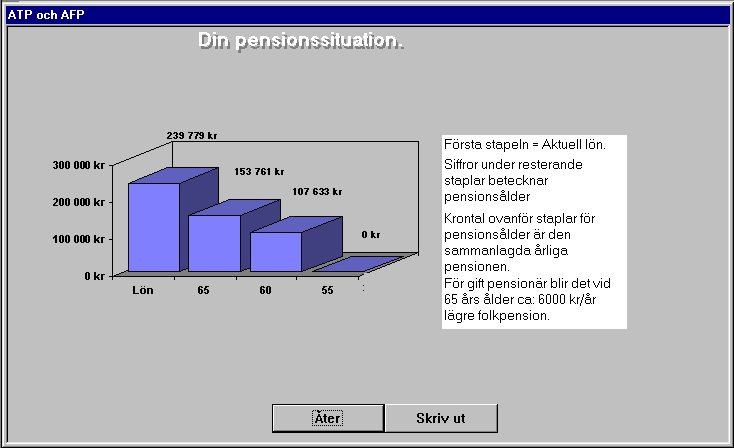 ATP och AFP

Din pensionssituation.

239 779 kr
153 761 kr
107 633 kr
0 kr

300 000 kr
200 000 kr
100 000 kr
0 kr

Lön
65
60
55

Första stapeln = Aktuell lön.

Siffror under resterande staplar betecknar pensionsålder

Krontal ovanför staplar för pensionsålder är den sammanlagda årliga pensionen.
För gift pensionär blir det vid 65 års ålder ca: 6000 kr/år lägre folkpension.

Åter

Skriv ut